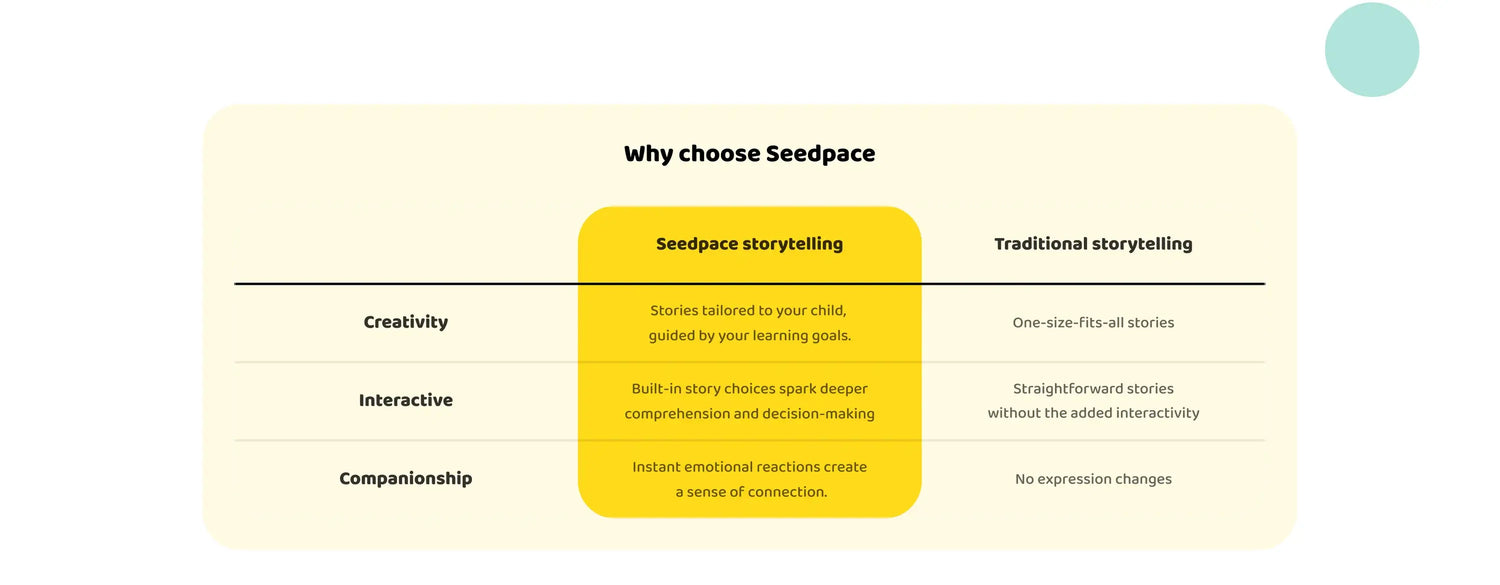 Why choose Seedpace

| | Seedpace storytelling | Traditional storytelling |
|---|---|---|
| Creativity | Stories tailored to your child, guided by your learning goals. | One-size-fits-all stories |
| Interactive | Built-in story choices spark deeper comprehension and decision-making | Straightforward stories without the added interactivity |
| Companionship | Instant emotional reactions create a sense of connection. | No expression changes |